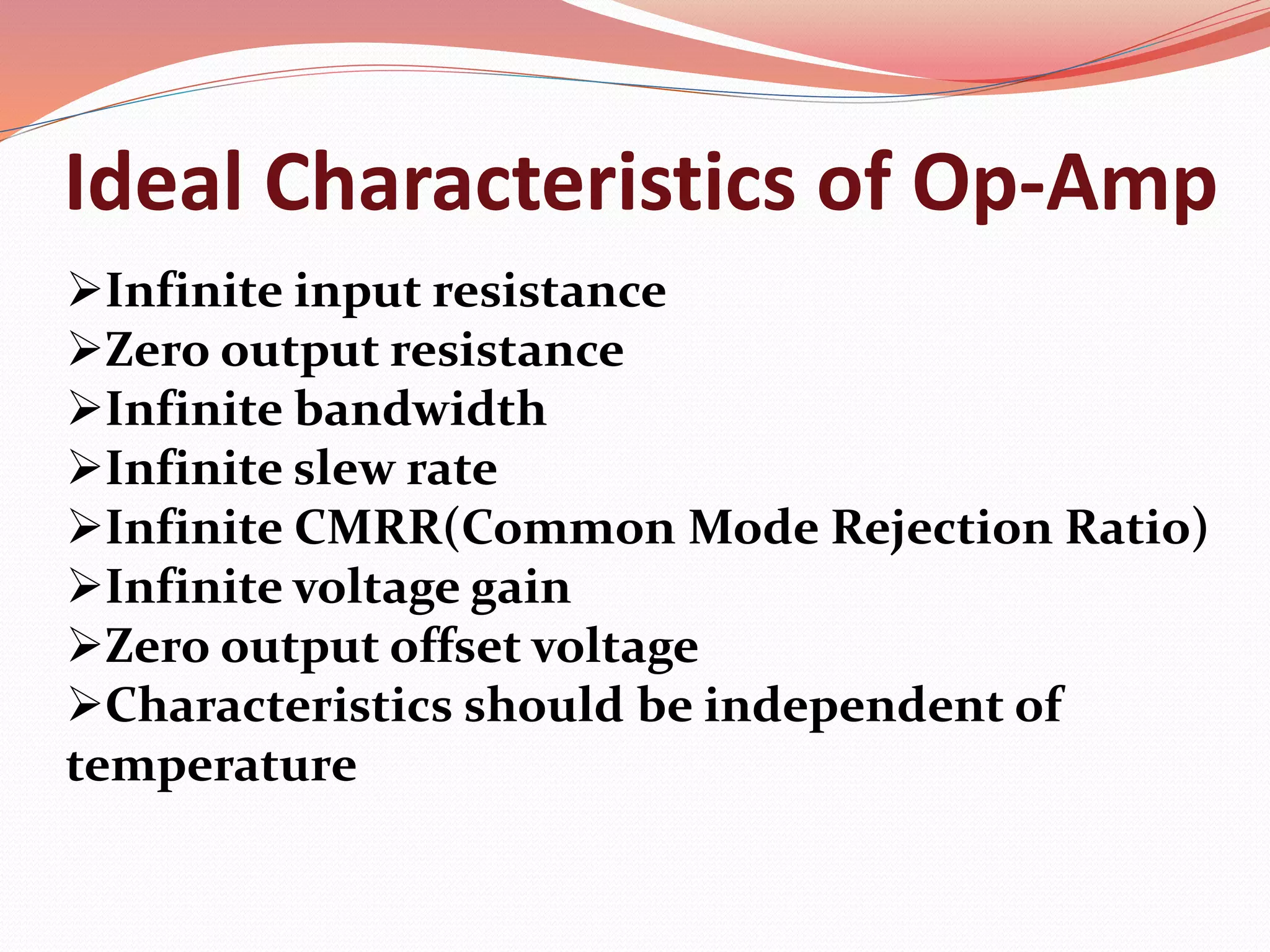 Ideal Characteristics of Op-Amp

➢Infinite input resistance
➢Zero output resistance
➢Infinite bandwidth
➢Infinite slew rate
➢Infinite CMRR(Common Mode Rejection Ratio)
➢Infinite voltage gain
➢Zero output offset voltage
➢Characteristics should be independent of temperature